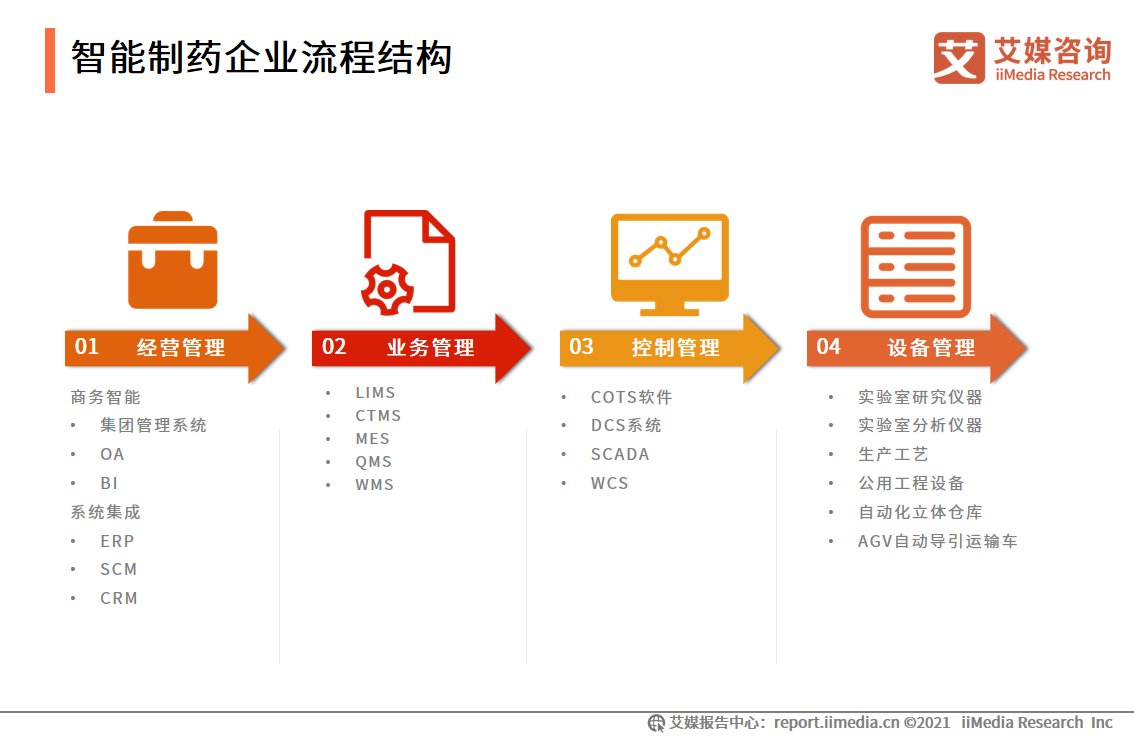 智能制药企业流程结构

艾媒咨询 iiMedia Research

01 经营管理

商务智能
• 集团管理系统
• OA
• BI
系统集成
• ERP
• SCM
• CRM

02 业务管理

• LIMS
• CTMS
• MES
• QMS
• WMS

03 控制管理

• COTS软件
• DCS系统
• SCADA
• WCS

04 设备管理

• 实验室研究仪器
• 实验室分析仪器
• 生产工艺
• 公用工程设备
• 自动化立体仓库
• AGV自动导引运输车

艾媒报告中心：report.iimedia.cn ©2021 iiMedia Research Inc